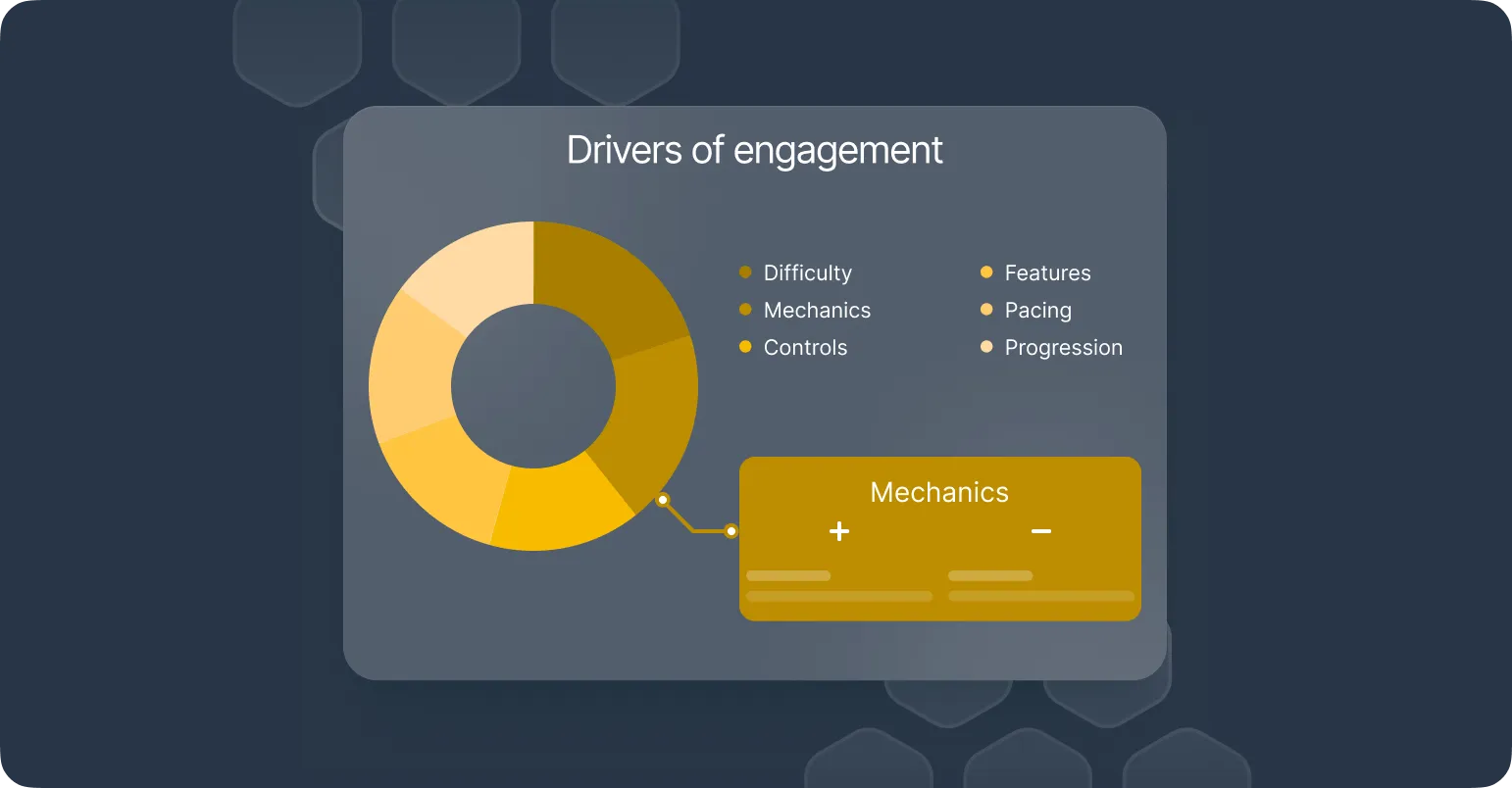 Drivers of engagement

Difficulty
Mechanics
Controls

Features
Pacing
Progression

Mechanics
+
−